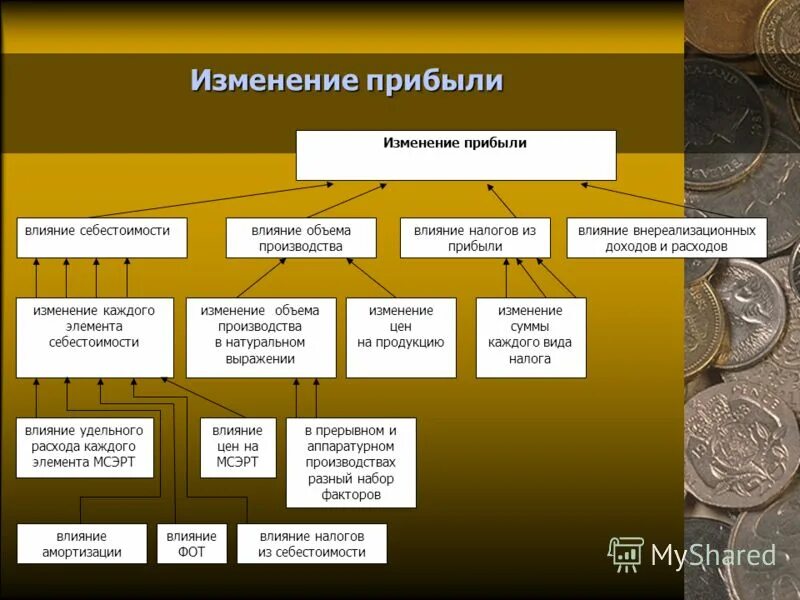 Изменение прибыли

Изменение прибыли

влияние себестоимости

влияние объема производства

влияние налогов из прибыли

влияние внереализационных доходов и расходов

изменение каждого элемента себестоимости

изменение объема производства в натуральном выражении

изменение цен на продукцию

изменение суммы каждого вида налога

влияние удельного расхода каждого элемента МСЭРТ

влияние цен на МСЭРТ

в прерывном и аппаратурном производствах разный набор факторов

влияние амортизации

влияние ФОТ

влияние налогов из себестоимости

MyShared